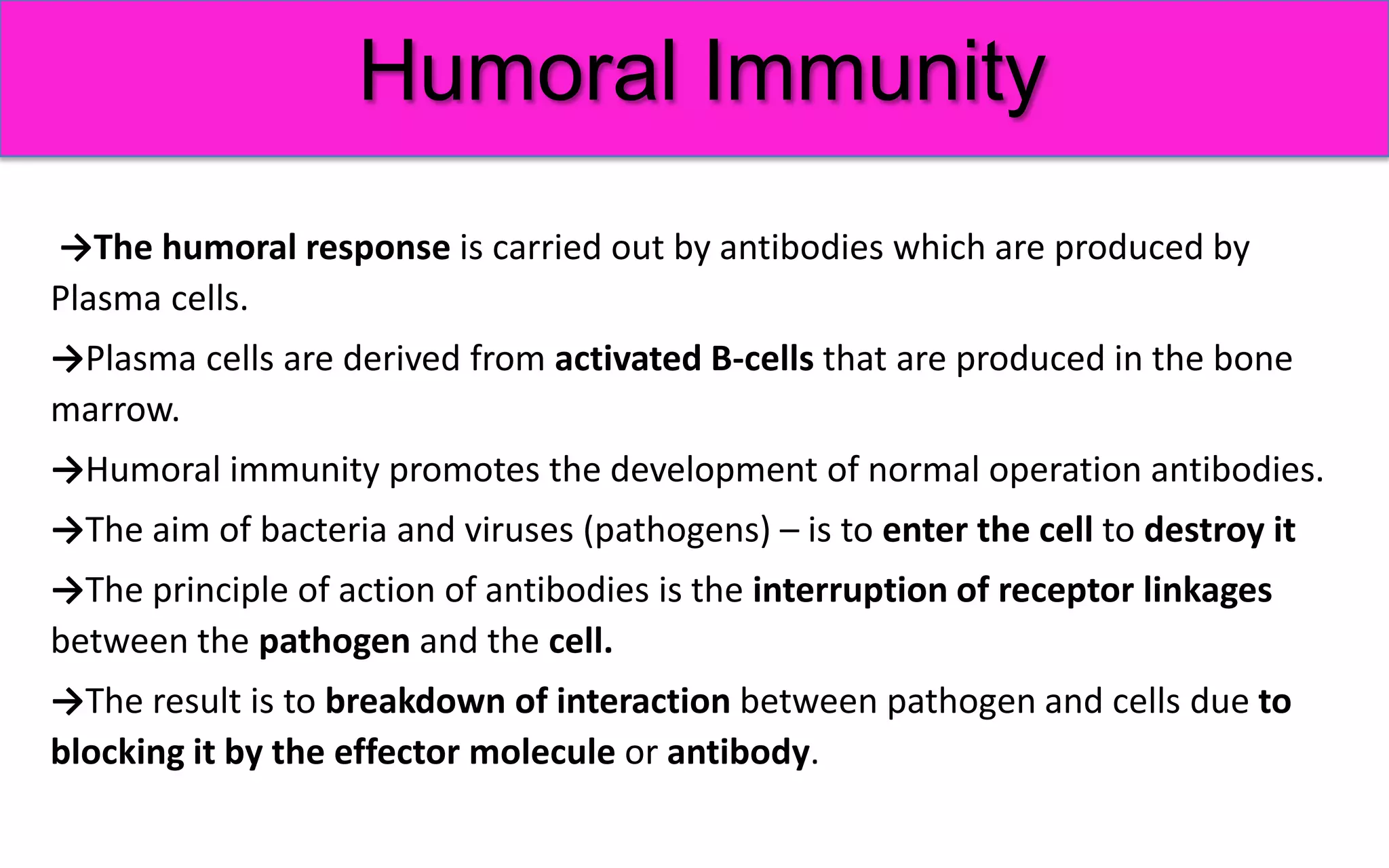 Humoral Immunity

→The humoral response is carried out by antibodies which are produced by Plasma cells.

→Plasma cells are derived from activated B-cells that are produced in the bone marrow.

→Humoral immunity promotes the development of normal operation antibodies.

→The aim of bacteria and viruses (pathogens) – is to enter the cell to destroy it

→The principle of action of antibodies is the interruption of receptor linkages between the pathogen and the cell.

→The result is to breakdown of interaction between pathogen and cells due to blocking it by the effector molecule or antibody.